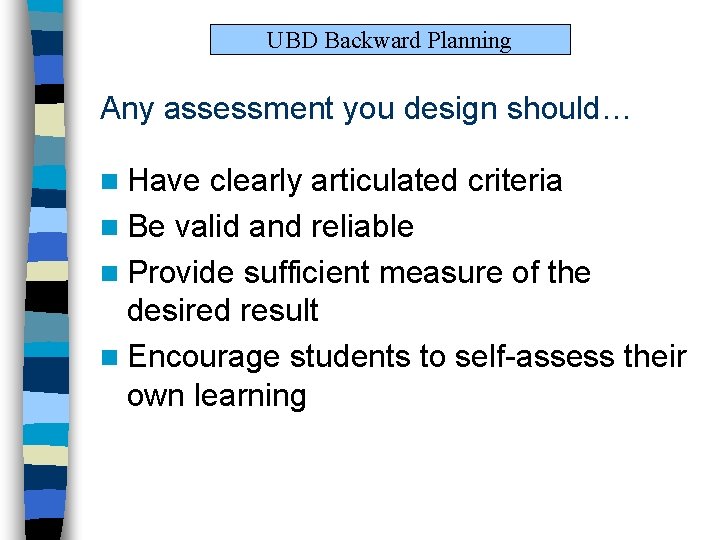 UBD Backward Planning

Any assessment you design should…

- Have clearly articulated criteria
- Be valid and reliable
- Provide sufficient measure of the desired result
- Encourage students to self-assess their own learning